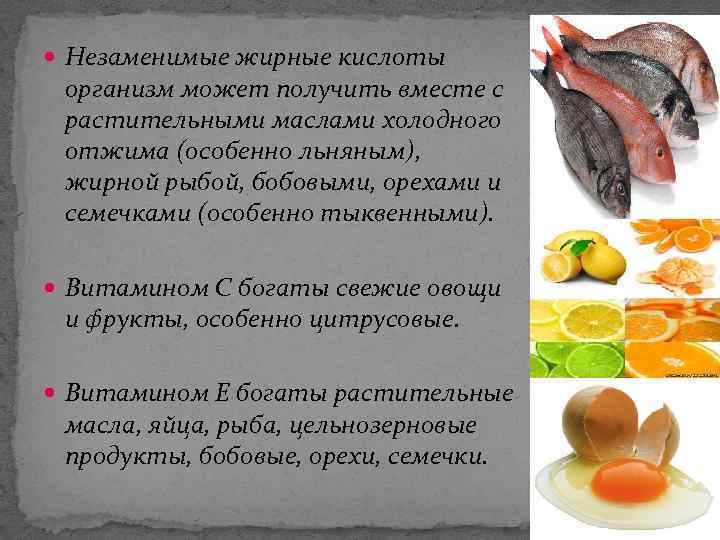 Незаменимые жирные кислоты организм может получить вместе с растительными маслами холодного отжима (особенно льняным), жирной рыбой, бобовыми, орехами и семечками (особенно тыквенными).

Витамином С богаты свежие овощи и фрукты, особенно цитрусовые.

Витамином Е богаты растительные масла, яйца, рыба, цельнозерновые продукты, бобовые, орехи, семечки.